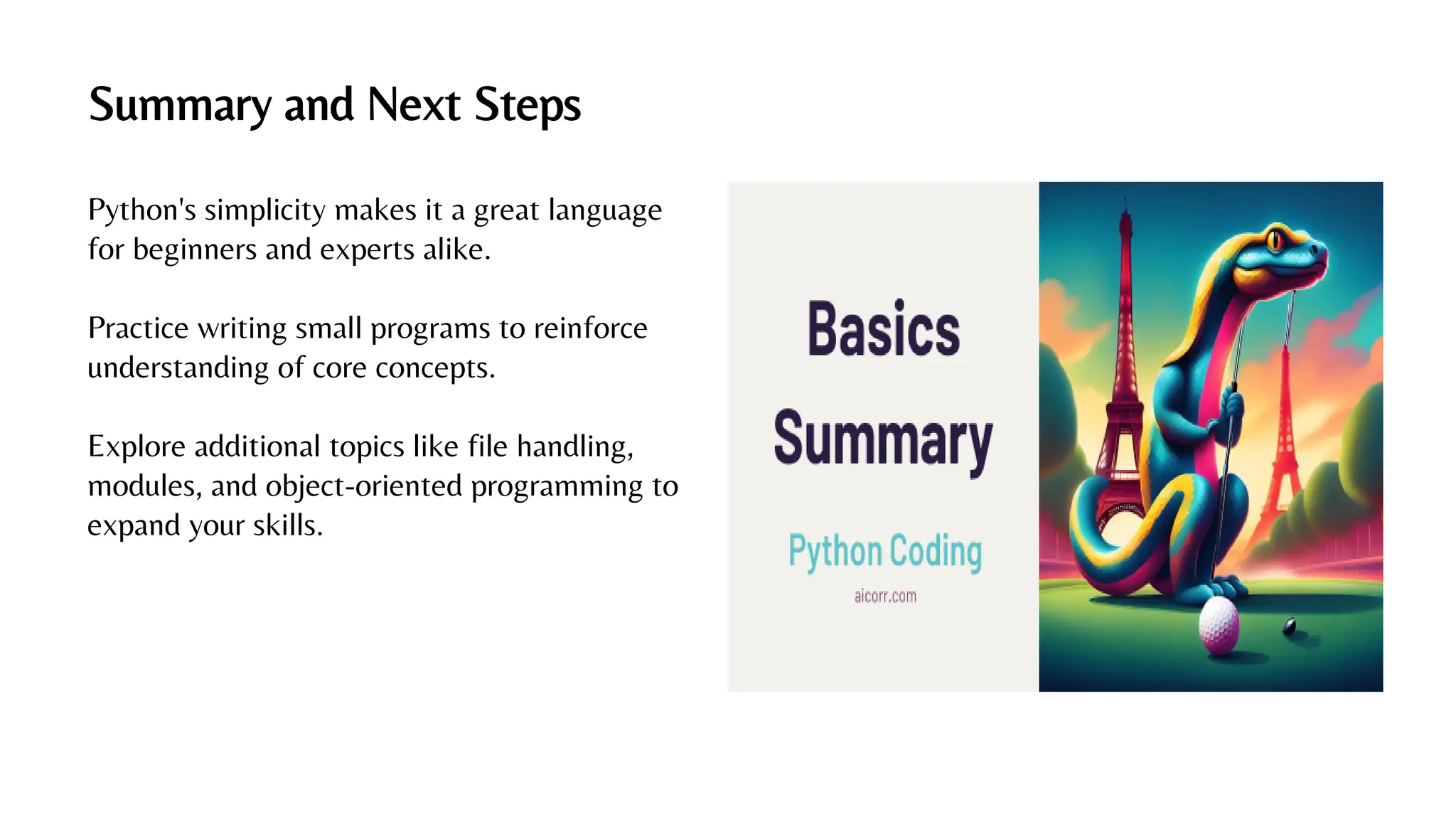 Summary and Next Steps

Python's simplicity makes it a great language for beginners and experts alike.

Practice writing small programs to reinforce understanding of core concepts.

Explore additional topics like file handling, modules, and object-oriented programming to expand your skills.

Basics

Summary

Python Coding

aicorr.com